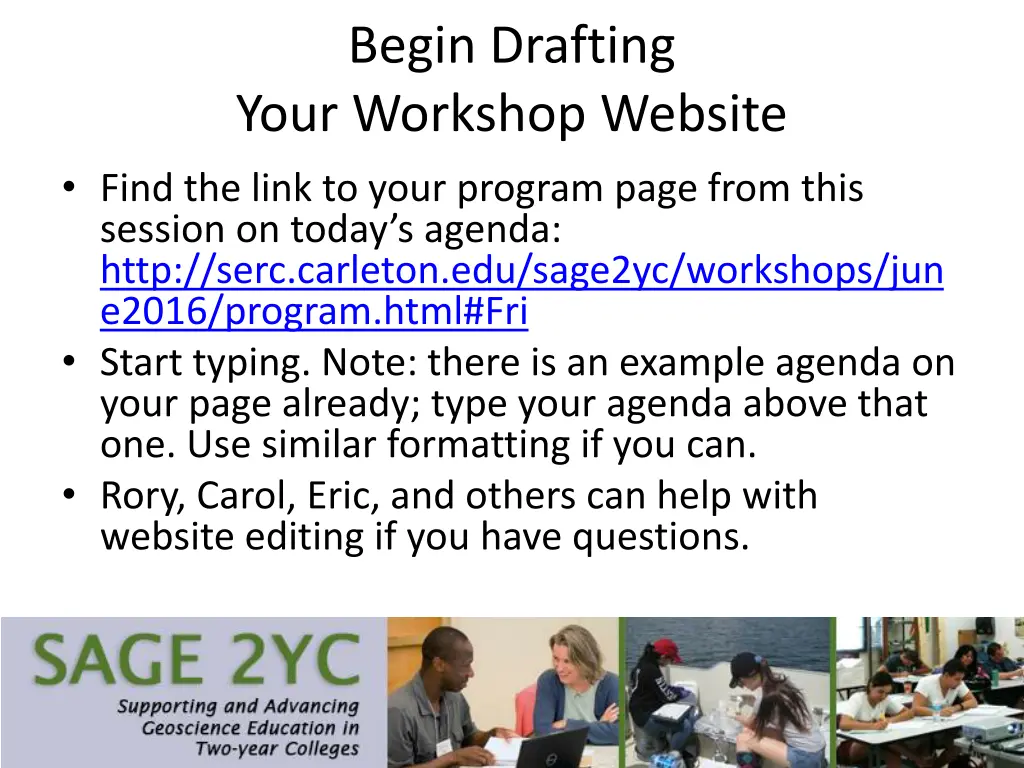 Begin Drafting
Your Workshop Website

• Find the link to your program page from this session on today's agenda: http://serc.carleton.edu/sage2yc/workshops/june2016/program.html#Fri
• Start typing. Note: there is an example agenda on your page already; type your agenda above that one. Use similar formatting if you can.
• Rory, Carol, Eric, and others can help with website editing if you have questions.

SAGE 2YC
Supporting and Advancing Geoscience Education in Two-year Colleges